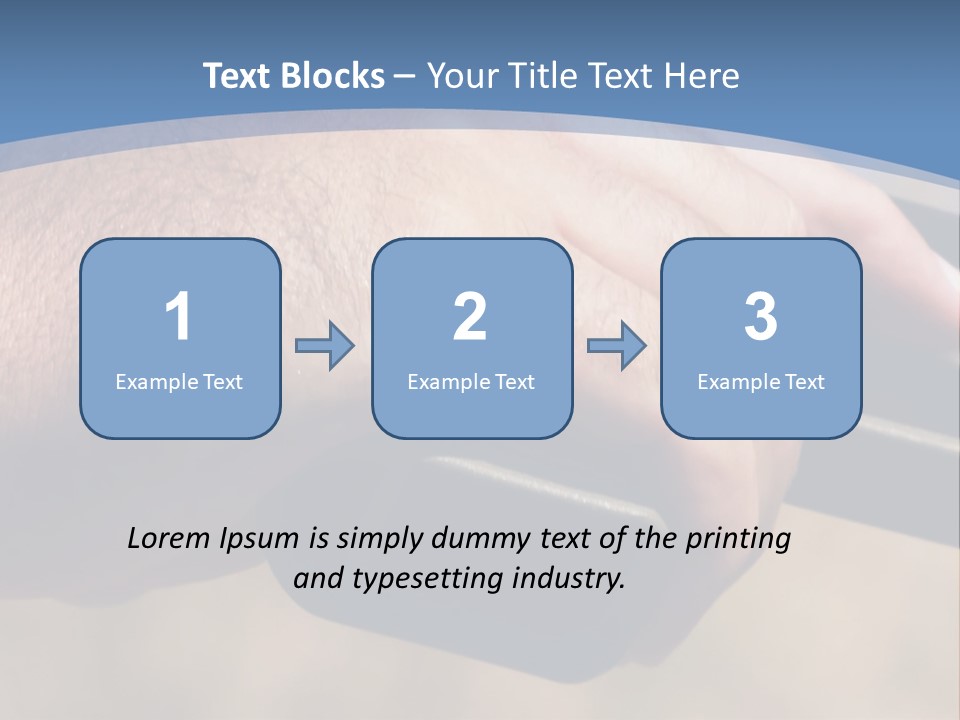 Text Blocks – Your Title Text Here

1
Example Text

2
Example Text

3
Example Text

Lorem Ipsum is simply dummy text of the printing and typesetting industry.